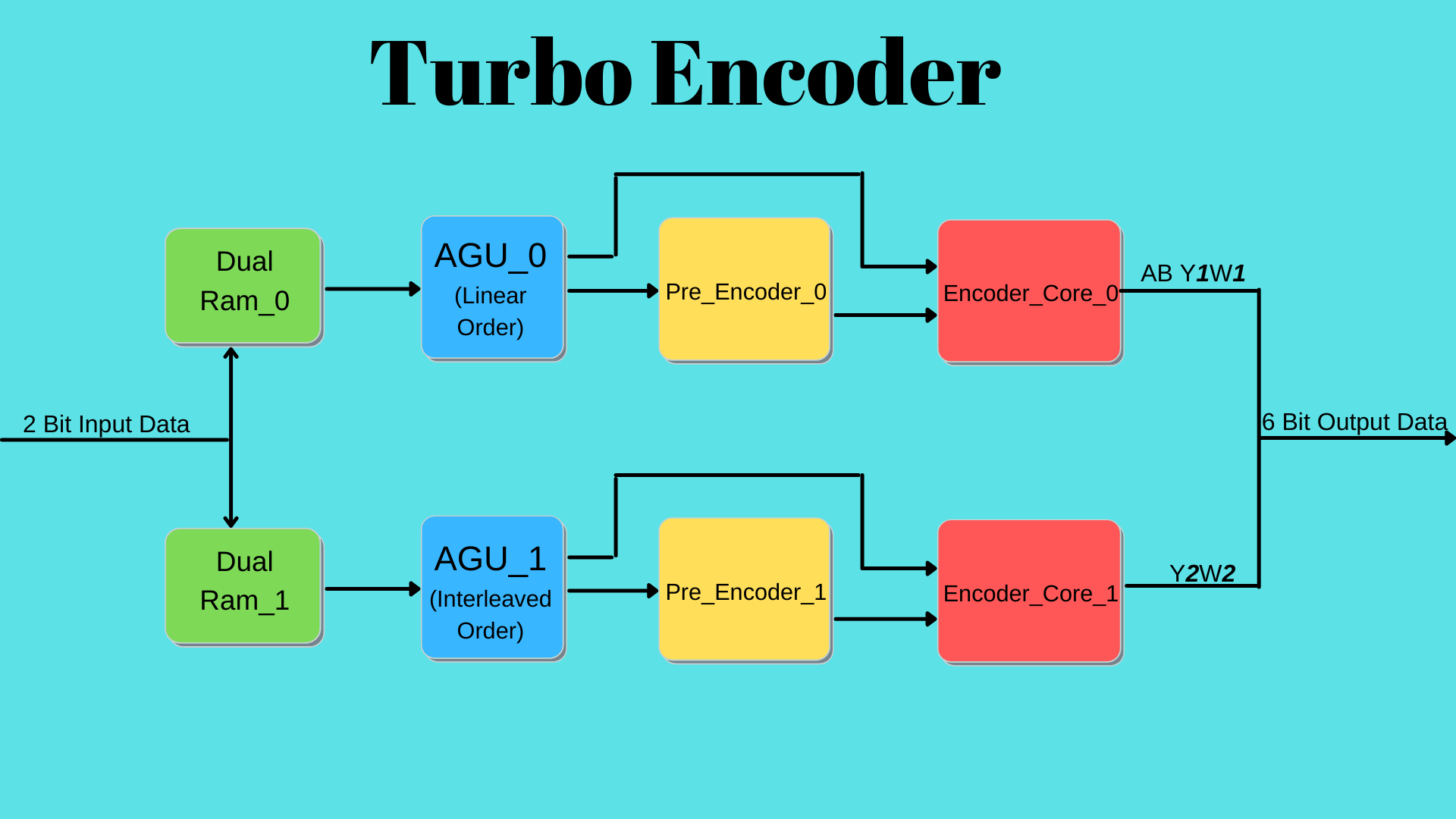 Turbo Encoder

Dual Ram_0

AGU_0 (Linear Order)

Pre_Encoder_0

Encoder_Core_0

AB Y1W1

2 Bit Input Data

6 Bit Output Data

Dual Ram_1

AGU_1 (Interleaved Order)

Pre_Encoder_1

Encoder_Core_1

Y2W2